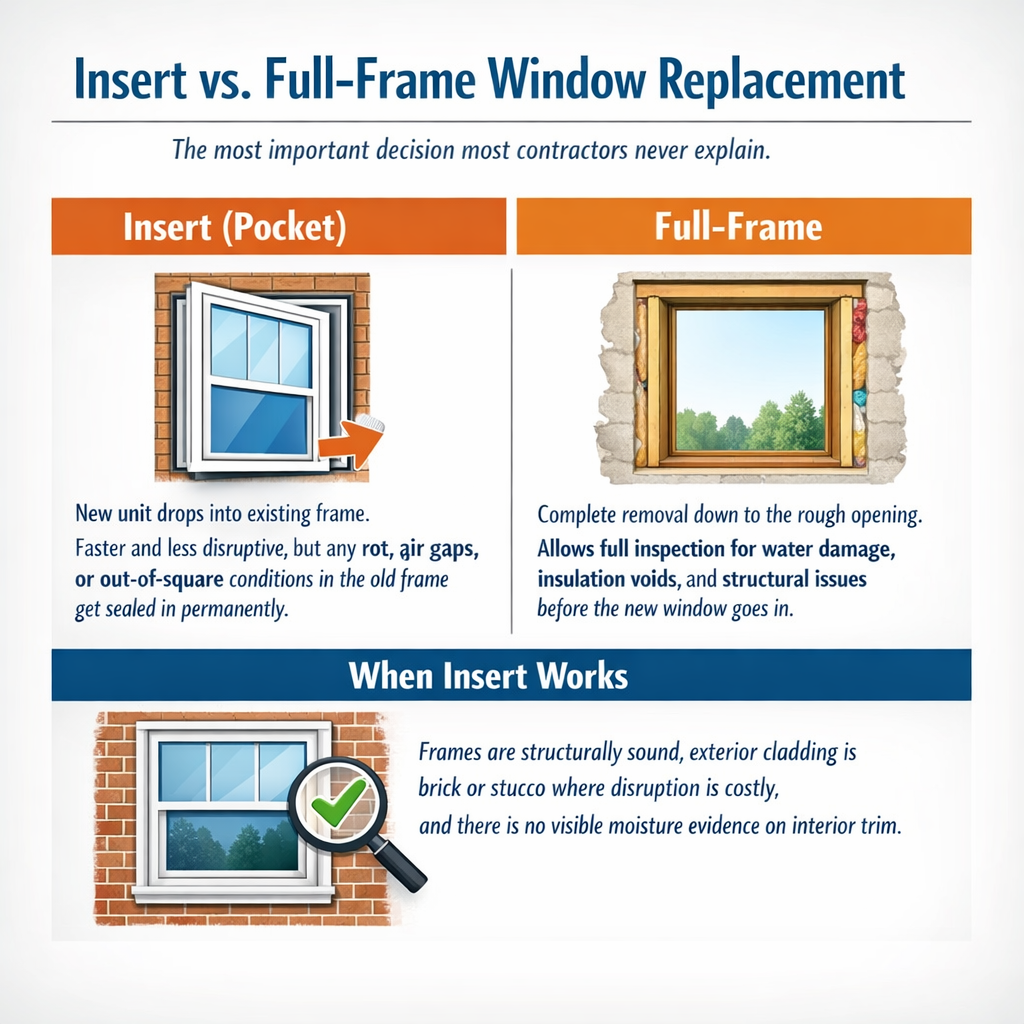 Insert vs. Full-Frame Window Replacement

The most important decision most contractors never explain.

Insert (Pocket)

New unit drops into existing frame.

Faster and less disruptive, but any rot, air gaps, or out-of-square conditions in the old frame get sealed in permanently.

Full-Frame

Complete removal down to the rough opening.

Allows full inspection for water damage, insulation voids, and structural issues before the new window goes in.

When Insert Works

Frames are structurally sound, exterior cladding is brick or stucco where disruption is costly, and there is no visible moisture evidence on interior trim.